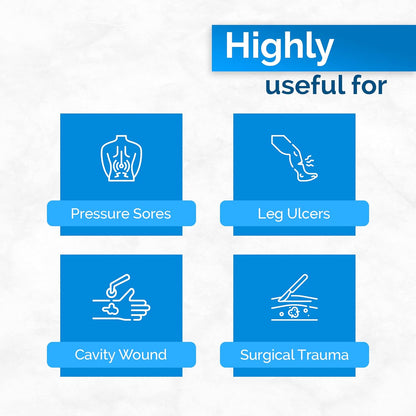 Highly
useful for

Pressure Sores

Leg Ulcers

Cavity Wound

Surgical Trauma